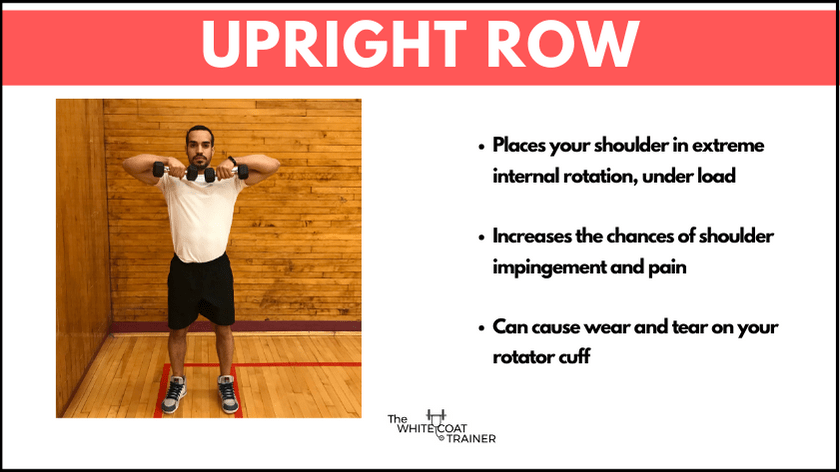 UPRIGHT ROW

• Places your shoulder in extreme internal rotation, under load

• Increases the chances of shoulder impingement and pain

• Can cause wear and tear on your rotator cuff

The WHITE COAT TRAINER